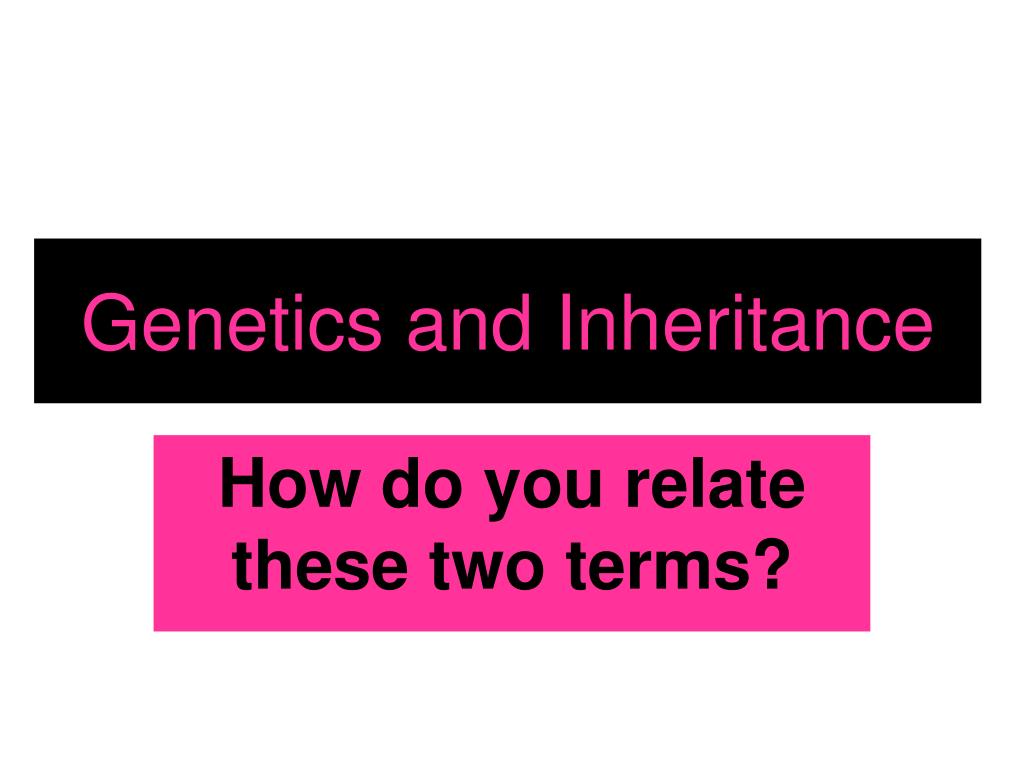 Genetics and Inheritance

How do you relate these two terms?